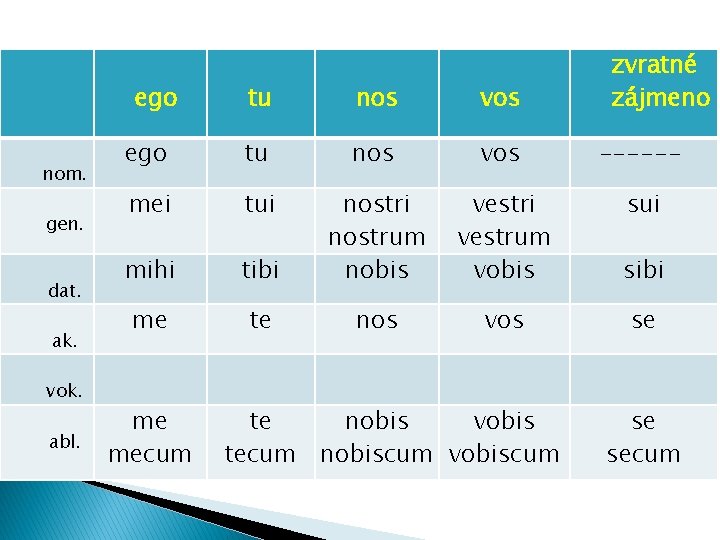 |  | ego | tu | nos | vos | zvratné zájmeno |
|---|---|---|---|---|---|
| nom. | ego | tu | nos | vos | ------ |
| gen. | mei | tui | nostri nostrum | vestri vestrum | sui |
| dat. | mihi | tibi | nobis | vobis | sibi |
| ak. | me | te | nos | vos | se |
| vok. |  |  |  |  |  |
| abl. | me mecum | te tecum | nobis nobiscum | vobis vobiscum | se secum |